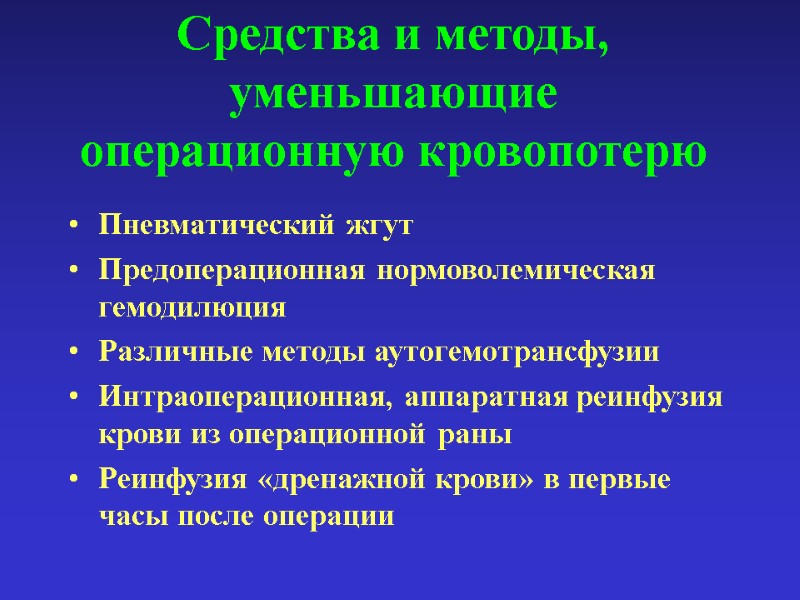 Средства и методы, уменьшающие операционную кровопотерю

• Пневматический жгут
• Предоперационная нормоволемическая гемодилюция
• Различные методы аутогемотрансфузии
• Интраоперационная, аппаратная реинфузия крови из операционной раны
• Реинфузия «дренажной крови» в первые часы после операции